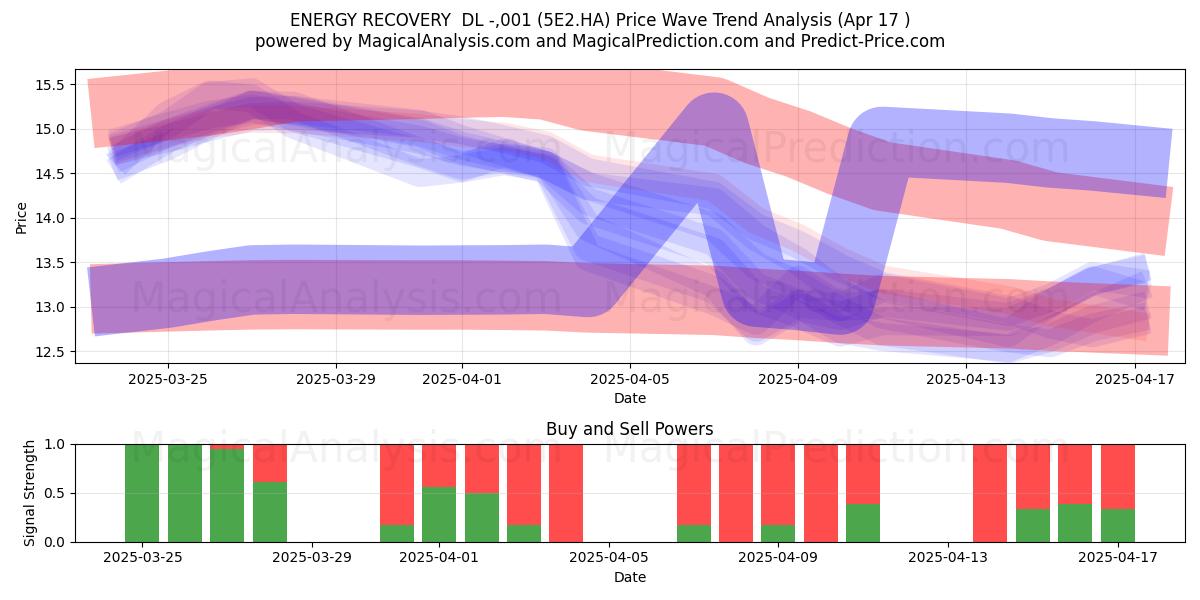 ENERGY RECOVERY DL -,001 (5E2.HA) Price Wave Trend Analysis (Apr 17 )
powered by MagicalAnalysis.com and MagicalPrediction.com and Predict-Price.com

MagicalAnalysis.com MagicalPrediction.com
MagicalAnalysis.com MagicalPrediction.com

Price
15.5
15.0
14.5
14.0
13.5
13.0
12.5
2025-03-25 2025-03-29 2025-04-01 2025-04-05 2025-04-09 2025-04-13 2025-04-17
Date

Buy and Sell Powers
MagicalAnalysis.com MagicalPrediction.com
Signal Strength
1.0
0.5
0.0
2025-03-25 2025-03-29 2025-04-01 2025-04-05 2025-04-09 2025-04-13 2025-04-17
Date